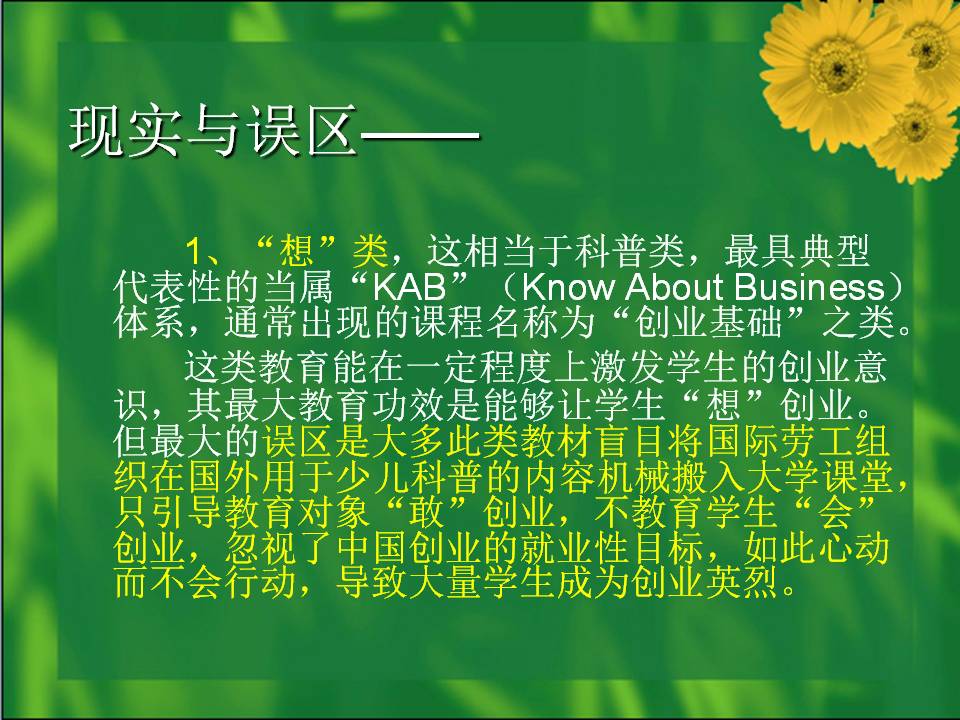 现实与误区——

1、“想”类，这相当于科普类，最具典型代表性的当属“KAB”（Know About Business）体系，通常出现的课程名称为“创业基础”之类。

这类教育能在一定程度上激发学生的创业意识，其最大教育功效是能够让学生“想”创业。但最大的误区是大多此类教材盲目将国际劳工组织在国外用于少儿科普的内容机械搬入大学课堂，只引导教育对象“敢”创业，不教育学生“会”创业，忽视了中国创业的就业性目标，如此心动而不会行动，导致大量学生成为创业英烈。